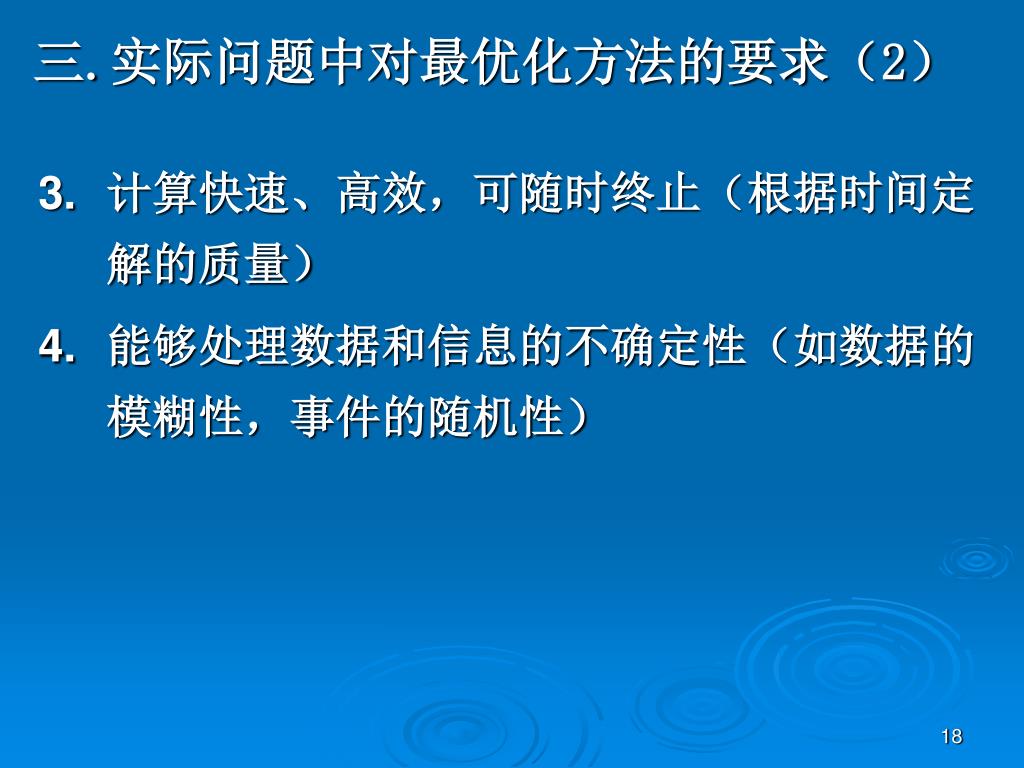 三. 实际问题中对最优化方法的要求（2）

3. 计算快速、高效，可随时终止（根据时间定解的质量）

4. 能够处理数据和信息的不确定性（如数据的模糊性，事件的随机性）

18